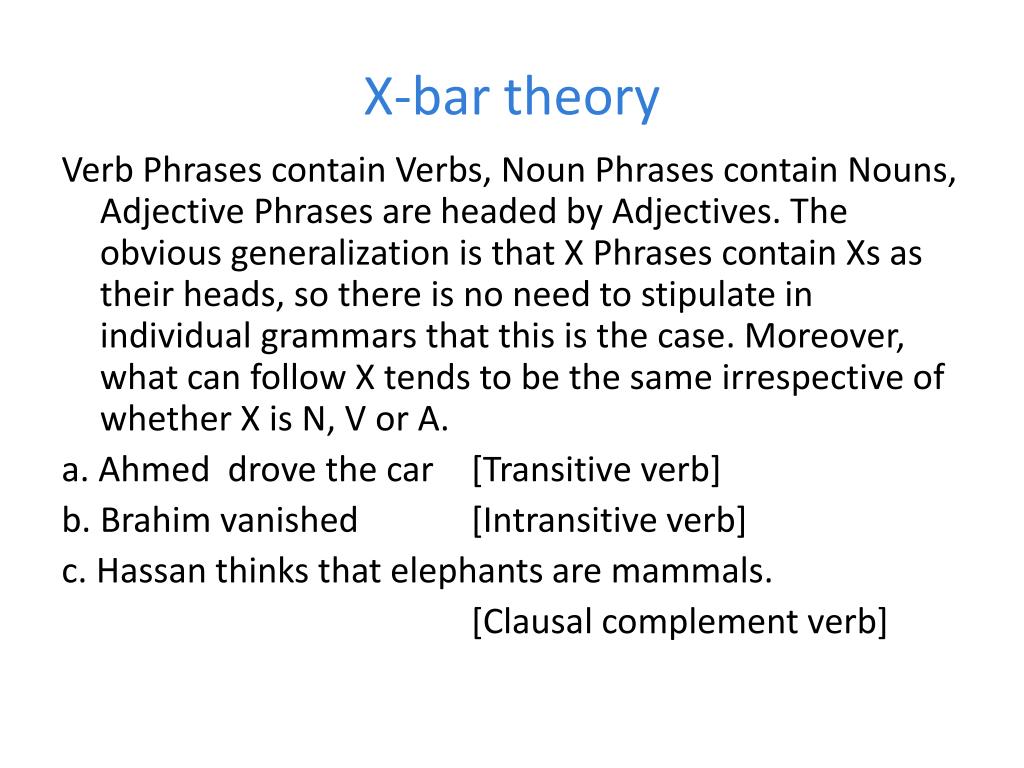 X-bar theory

Verb Phrases contain Verbs, Noun Phrases contain Nouns, Adjective Phrases are headed by Adjectives. The obvious generalization is that X Phrases contain Xs as their heads, so there is no need to stipulate in individual grammars that this is the case. Moreover, what can follow X tends to be the same irrespective of whether X is N, V or A.

a. Ahmed drove the car [Transitive verb]

b. Brahim vanished [Intransitive verb]

c. Hassan thinks that elephants are mammals.

[Clausal complement verb]